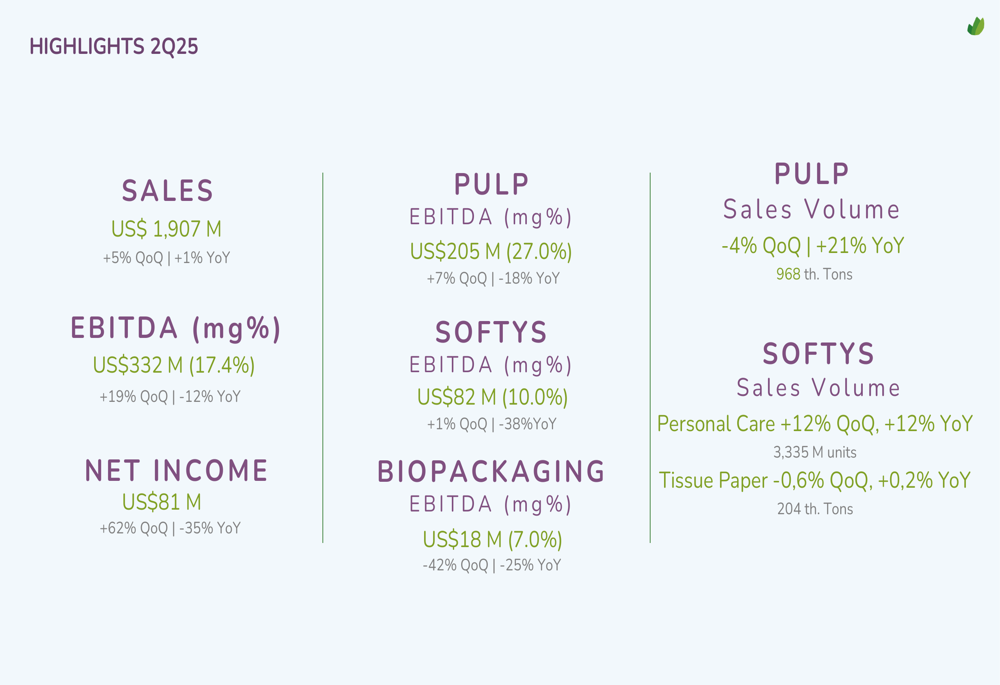 HIGHLIGHTS 2Q25

SALES
US$ 1,907 M
+5% QoQ | +1% YoY

EBITDA (mg%)
US$332 M (17.4%)
+19% QoQ | -12% YoY

NET INCOME
US$81 M
+62% QoQ | -35% YoY

PULP
EBITDA (mg%)
US$205 M (27.0%)
+7% QoQ | -18% YoY

SOFTYS
EBITDA (mg%)
US$82 M (10.0%)
+1% QoQ | -38%YoY

BIOPACKAGING
EBITDA (mg%)
US$18 M (7.0%)
-42% QoQ | -25% YoY

PULP
Sales Volume
-4% QoQ | +21% YoY
968 th. Tons

SOFTYS
Sales Volume
Personal Care +12% QoQ, +12% YoY
3,335 M units
Tissue Paper -0,6% QoQ, +0,2% YoY
204 th. Tons